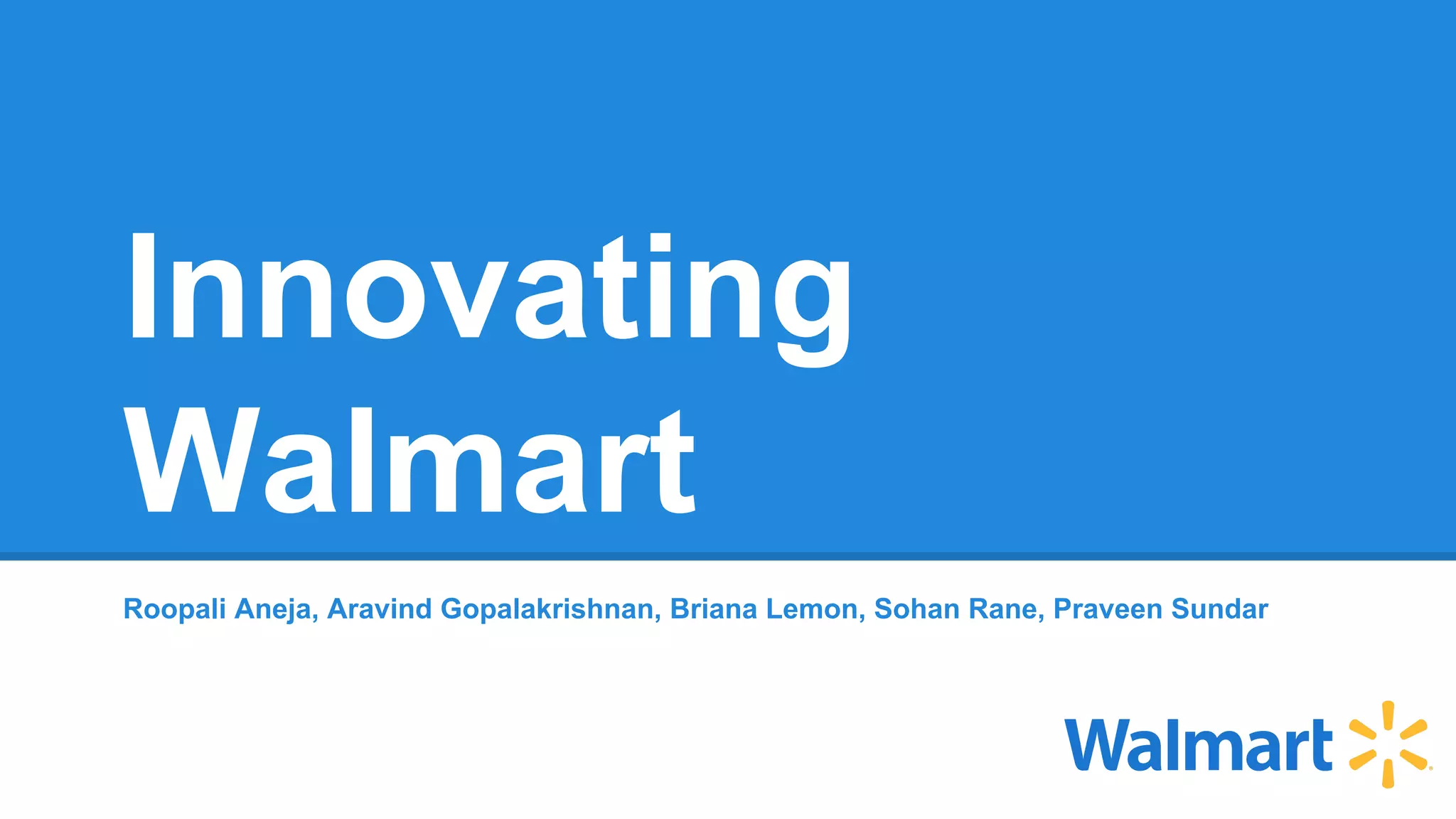 Innovating Walmart

Roopali Aneja, Aravind Gopalakrishnan, Briana Lemon, Sohan Rane, Praveen Sundar

Walmart